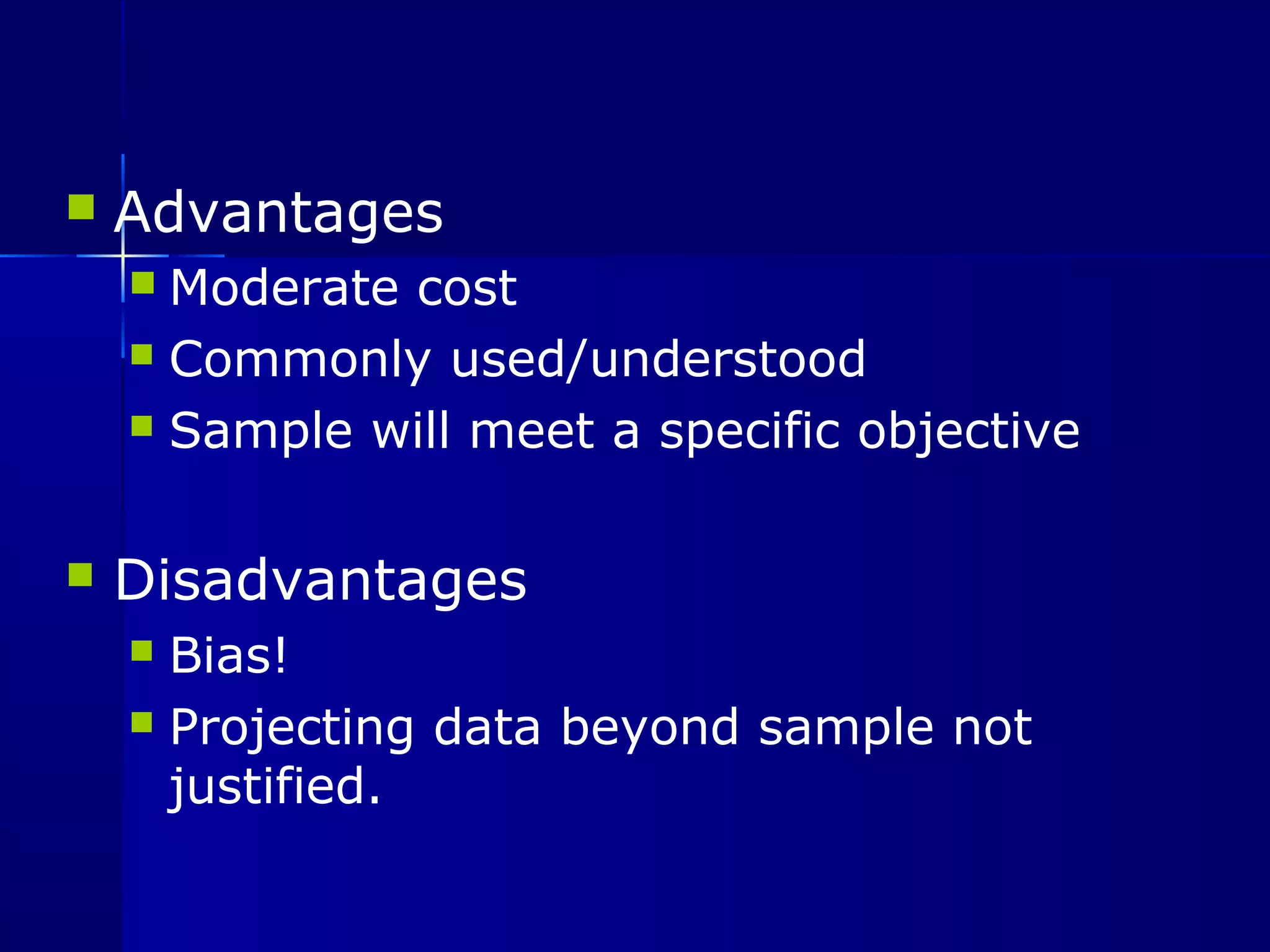 Advantages

Moderate cost

Commonly used/understood

Sample will meet a specific objective

Disadvantages

Bias!

Projecting data beyond sample not justified.